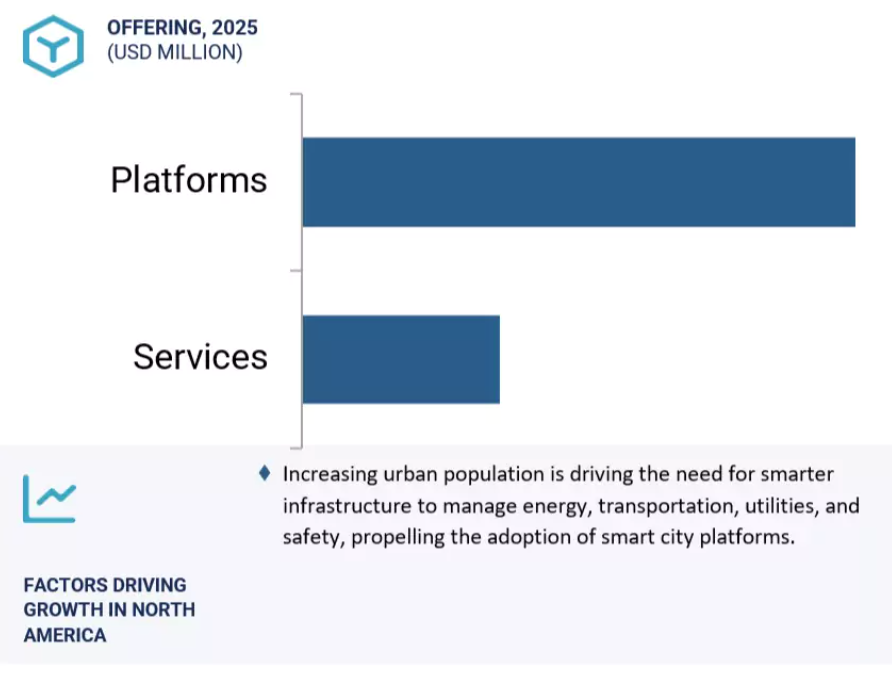 OFFERING, 2025
(USD MILLION)

Platforms

Services

FACTORS DRIVING GROWTH IN NORTH AMERICA

♦ Increasing urban population is driving the need for smarter infrastructure to manage energy, transportation, utilities, and safety, propelling the adoption of smart city platforms.